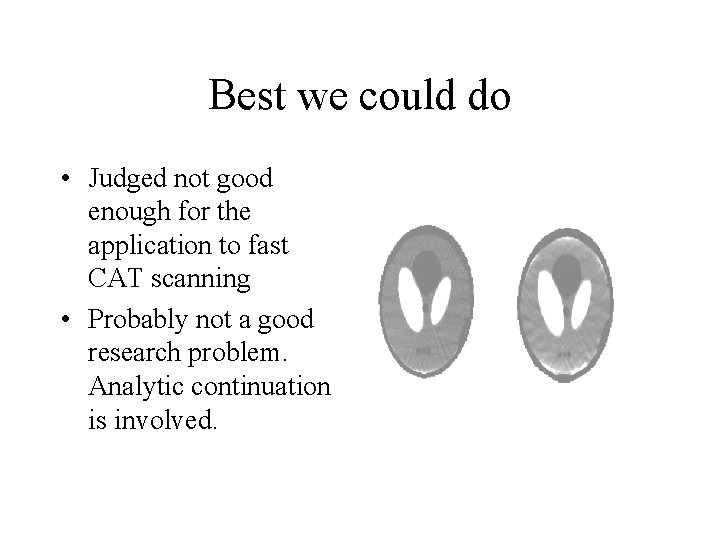 Best we could do

• Judged not good enough for the application to fast CAT scanning

• Probably not a good research problem. Analytic continuation is involved.